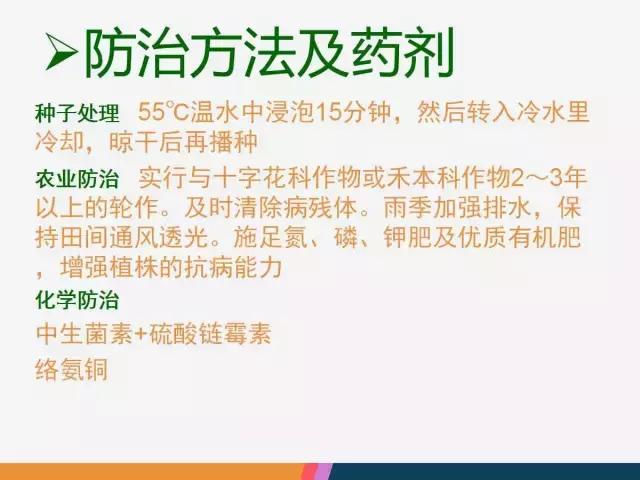 ➢防治方法及药剂

种子处理　55℃温水中浸泡15分钟，然后转入冷水里冷却，晾干后再播种

农业防治　实行与十字花科作物或禾本科作物2～3年以上的轮作。及时清除病残体。雨季加强排水，保持田间通风透光。施足氮、磷、钾肥及优质有机肥，增强植株的抗病能力

化学防治

中生菌素+硫酸链霉素

络氨铜